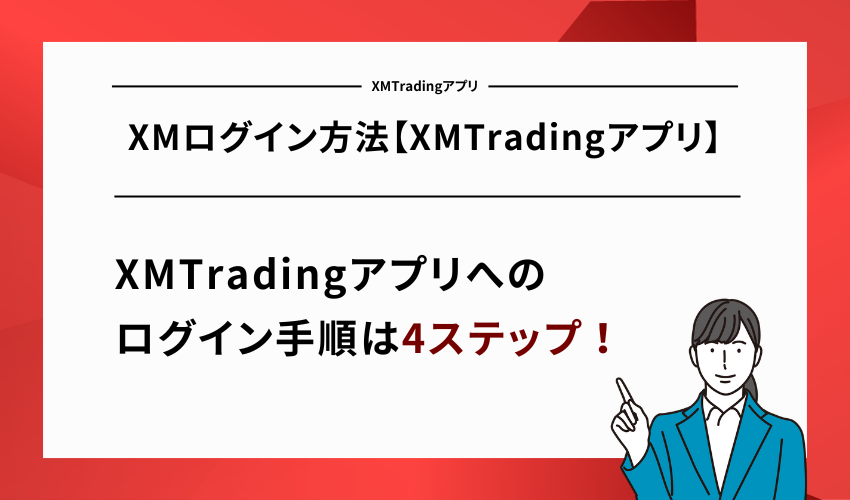 XMTradingアプリ

XMログイン方法【XMTradingアプリ】

XMTradingアプリへのログイン手順は4ステップ！